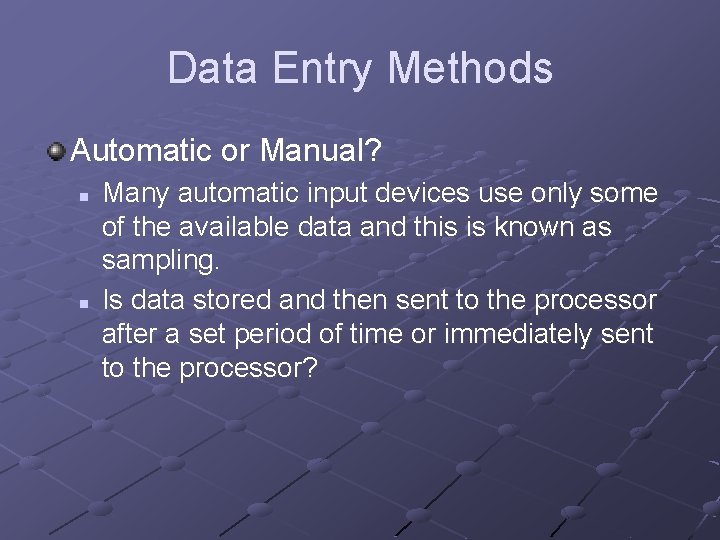 Data Entry Methods

Automatic or Manual?

Many automatic input devices use only some of the available data and this is known as sampling.

Is data stored and then sent to the processor after a set period of time or immediately sent to the processor?